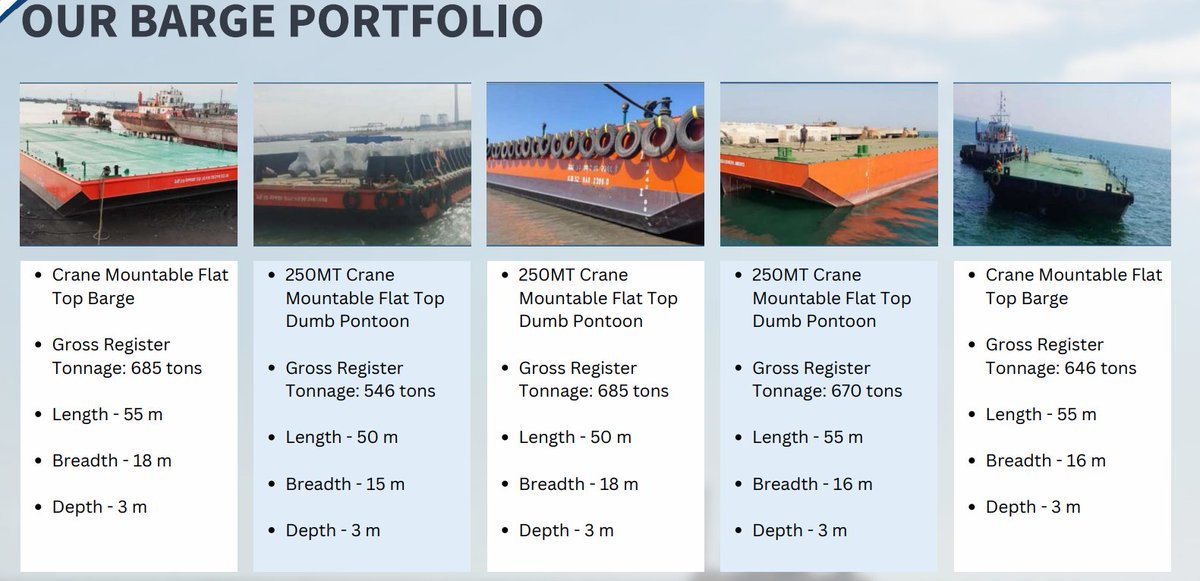 OUR BARGE PORTFOLIO

- Crane Mountable Flat Top Barge
- Gross Register Tonnage: 685 tons
- Length - 55 m
- Breadth - 18 m
- Depth - 3 m

- 250MT Crane Mountable Flat Top Dumb Pontoon
- Gross Register Tonnage: 546 tons
- Length - 50 m
- Breadth - 15 m
- Depth - 3 m

- 250MT Crane Mountable Flat Top Dumb Pontoon
- Gross Register Tonnage: 685 tons
- Length - 50 m
- Breadth - 18 m
- Depth - 3 m

- 250MT Crane Mountable Flat Top Dumb Pontoon
- Gross Register Tonnage: 670 tons
- Length - 55 m
- Breadth - 16 m
- Depth - 3 m

- Crane Mountable Flat Top Barge
- Gross Register Tonnage: 646 tons
- Length - 55 m
- Breadth - 16 m
- Depth - 3 m